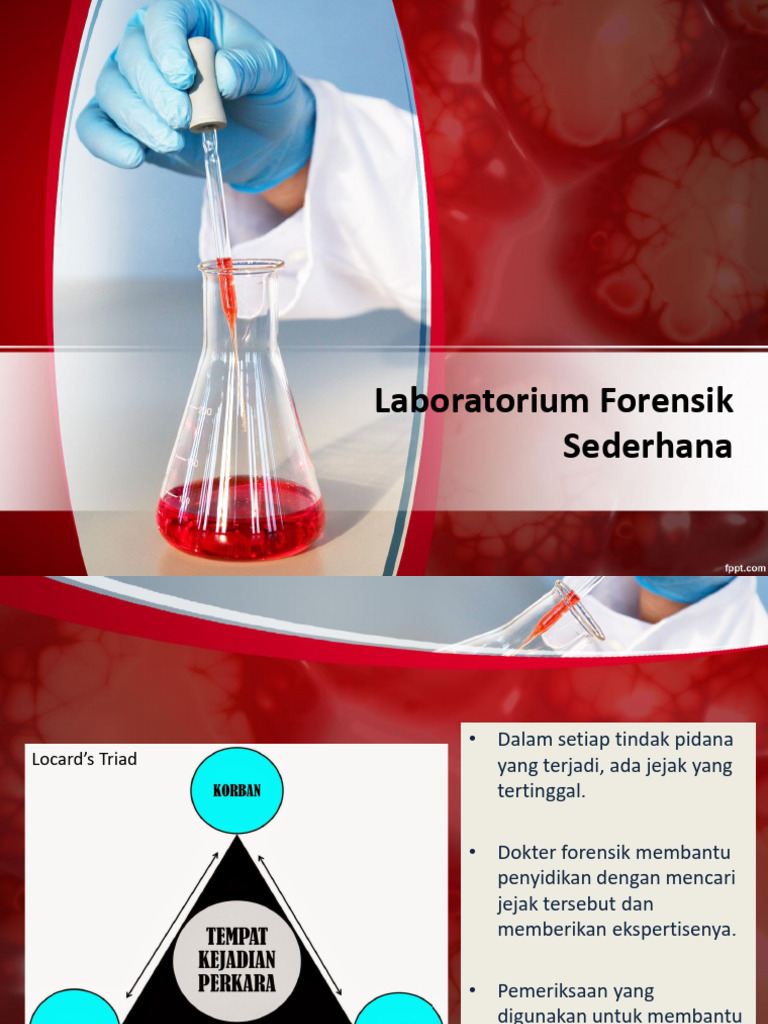 Laboratorium Forensik Sederhana

fppt.com

Locard's Triad

KORBAN

TEMPAT KEJADIAN PERKARA

• Dalam setiap tindak pidana yang terjadi, ada jejak yang tertinggal.

• Dokter forensik membantu penyidikan dengan mencari jejak tersebut dan memberikan ekspertisenya.

• Pemeriksaan yang digunakan untuk membantu